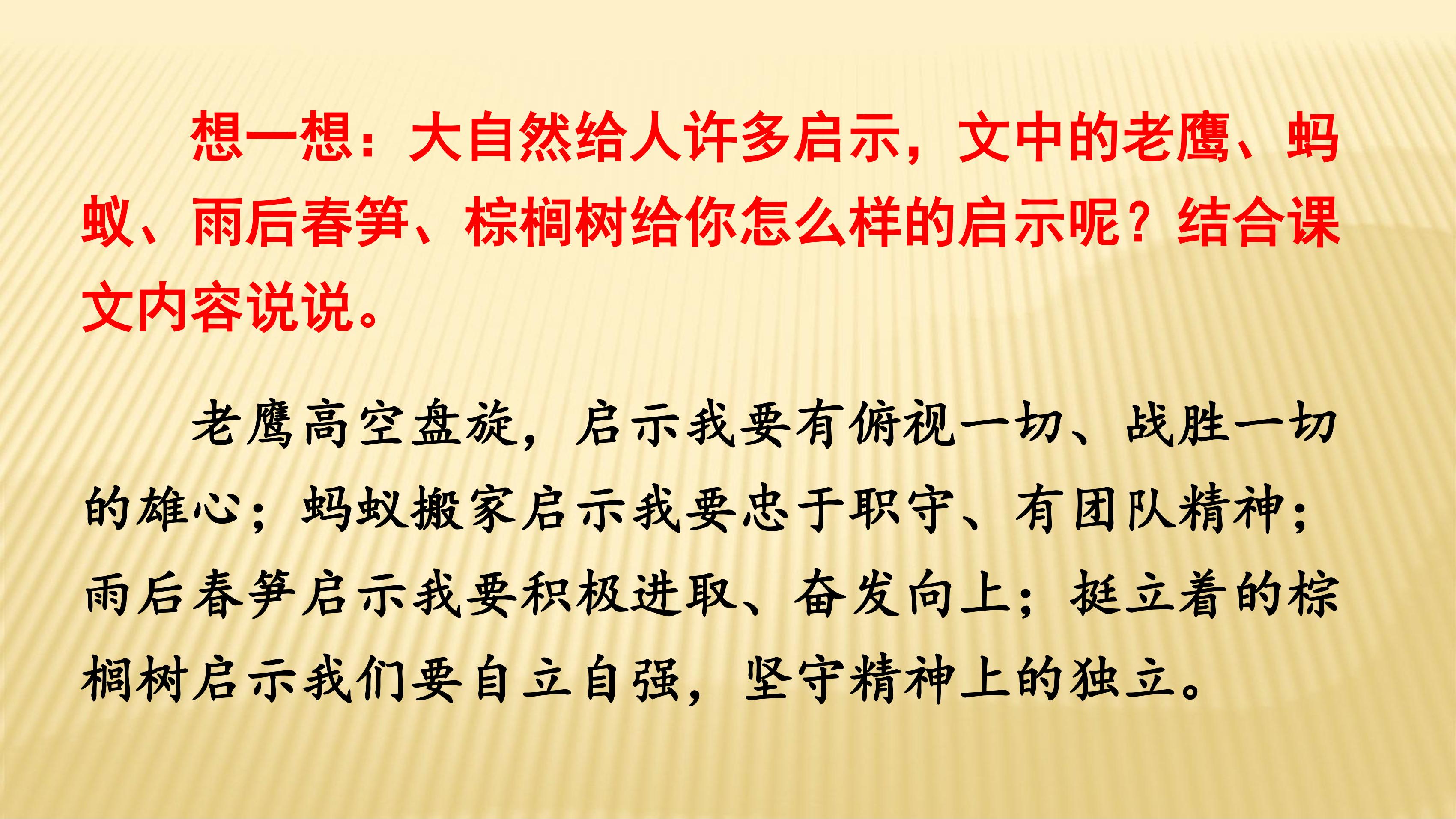 想一想：大自然给人许多启示，文中的老鹰、蚂蚁、雨后春笋、棕榈树给你怎么样的启示呢？结合课文内容说说。

老鹰高空盘旋，启示我要有俯视一切、战胜一切的雄心；蚂蚁搬家启示我要忠于职守、有团队精神；雨后春笋启示我要积极进取、奋发向上；挺立着的棕榈树启示我们要自立自强，坚守精神上的独立。